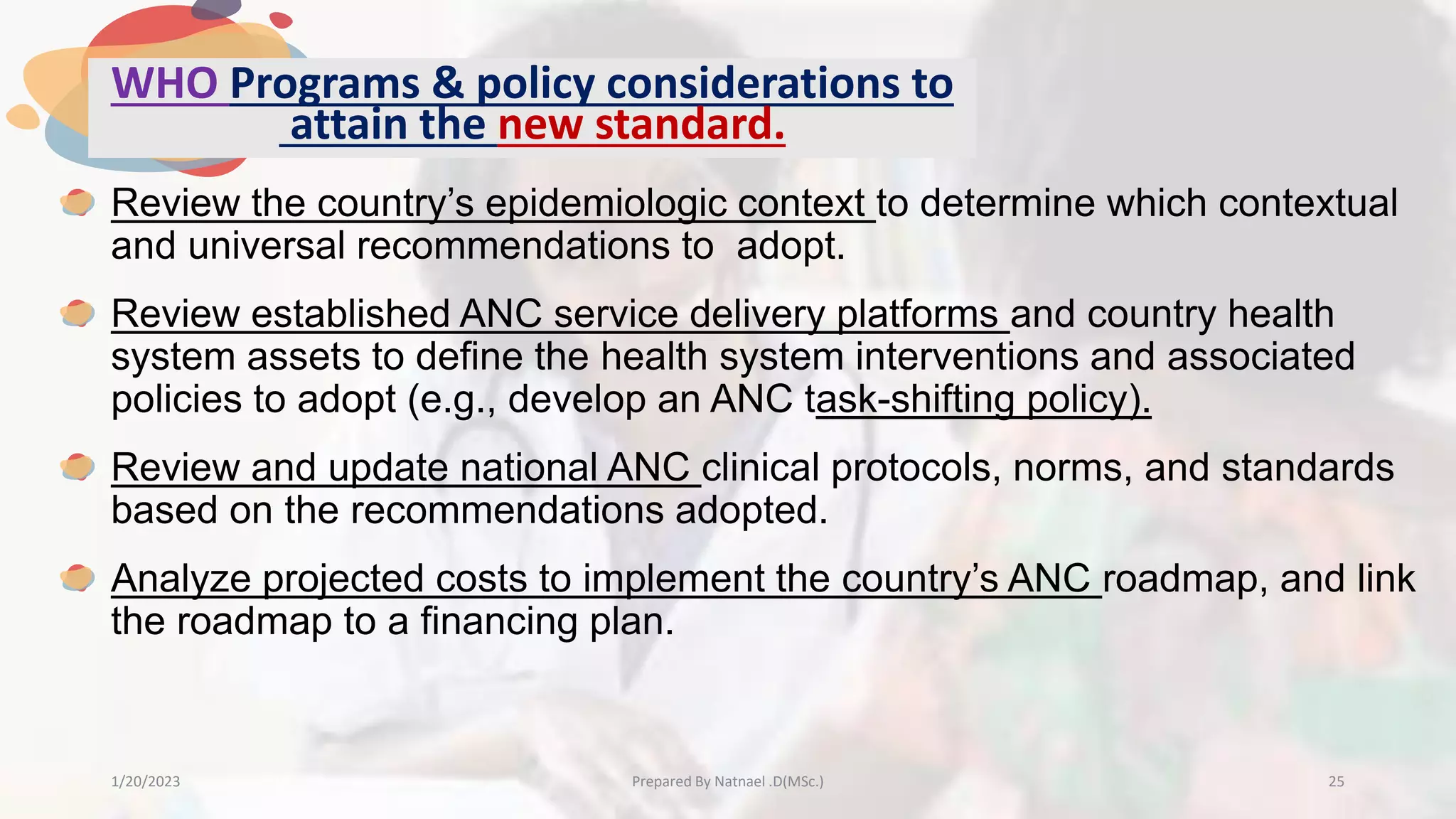 WHO Programs & policy considerations to attain the new standard.

Review the country's epidemiologic context to determine which contextual and universal recommendations to  adopt.

Review established ANC service delivery platforms and country health system assets to define the health system interventions and associated policies to adopt (e.g., develop an ANC task-shifting policy).

Review and update national ANC clinical protocols, norms, and standards based on the recommendations adopted.

Analyze projected costs to implement the country's ANC roadmap, and link the roadmap to a financing plan.

1/20/2023

Prepared By Natnael .D(MSc.)

25